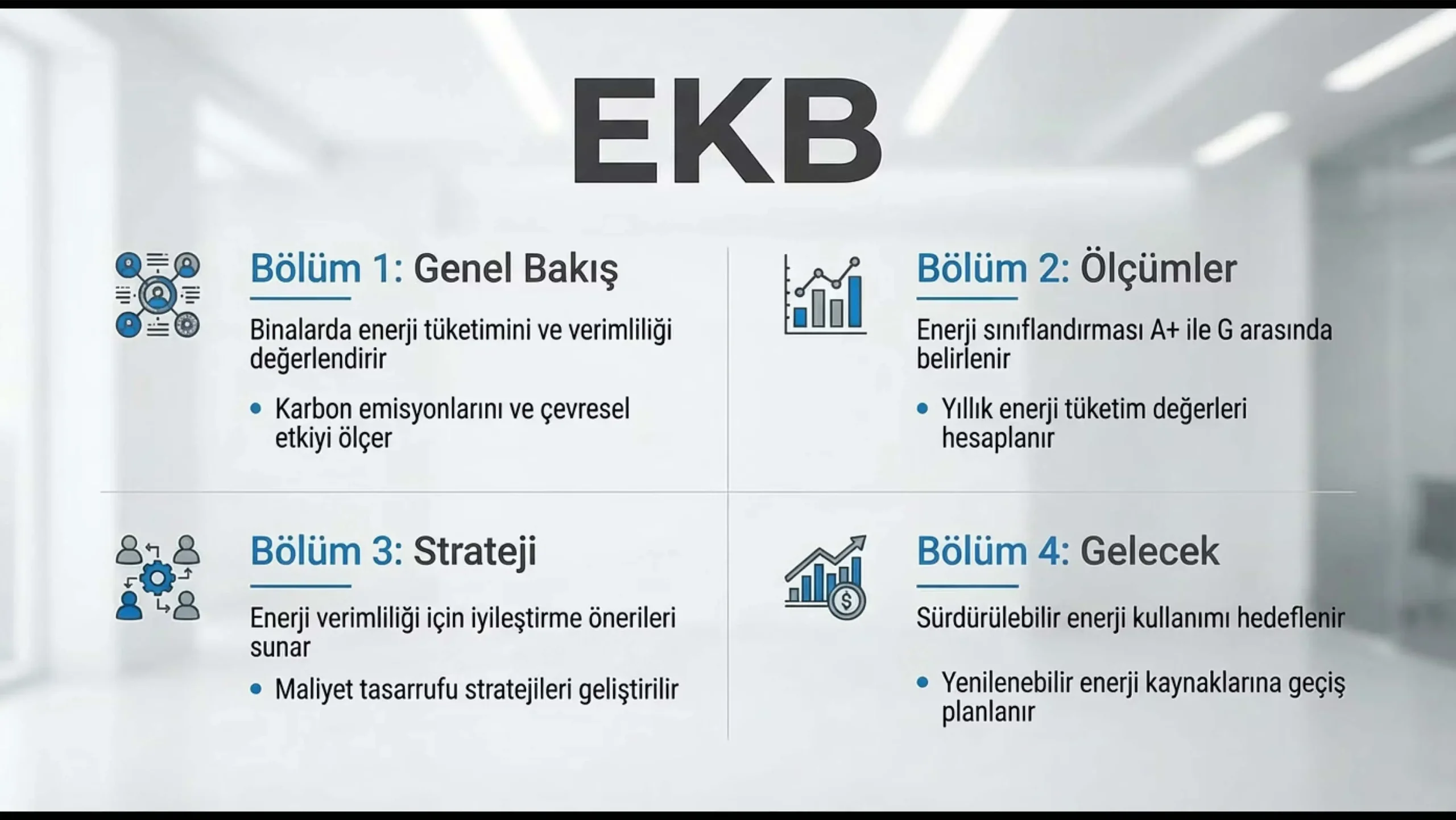 EKB

Bölüm 1: Genel Bakış

Binalarda enerji tüketimini ve verimliliği değerlendirir

• Karbon emisyonlarını ve çevresel etkiyi ölçer

Bölüm 2: Ölçümler

Enerji sınıflandırması A+ ile G arasında belirlenir

• Yıllık enerji tüketim değerleri hesaplanır

Bölüm 3: Strateji

Enerji verimliliği için iyileştirme önerileri sunar

• Maliyet tasarrufu stratejileri geliştirilir

Bölüm 4: Gelecek

Sürdürülebilir enerji kullanımı hedeflenir

• Yenilenebilir enerji kaynaklarına geçiş planlanır